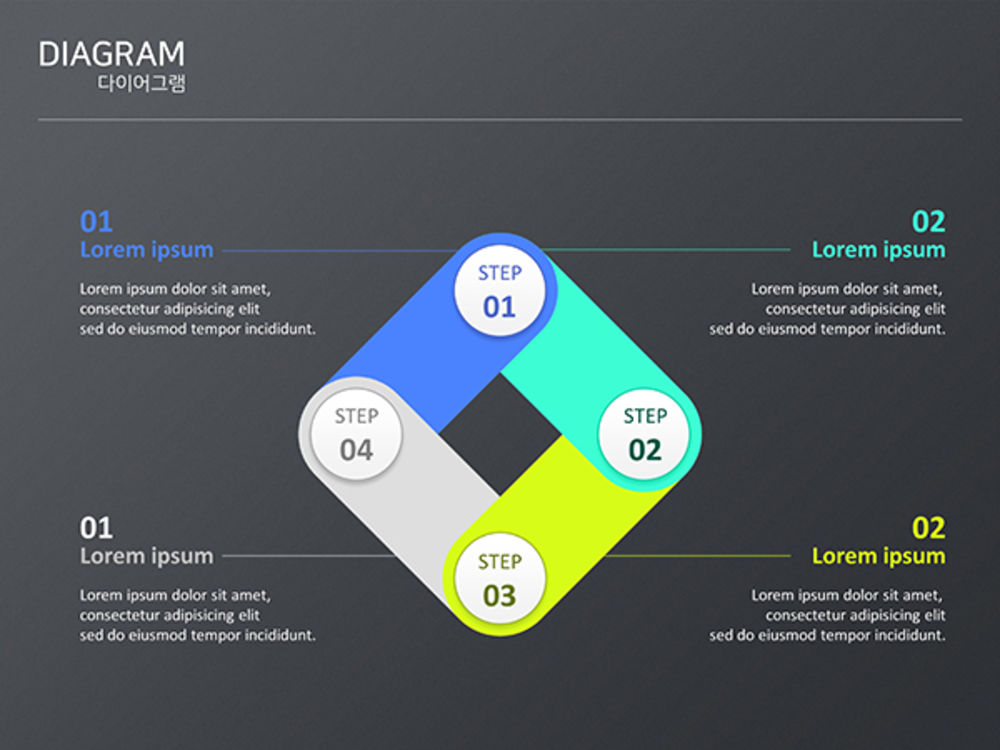 DIAGRAM
다이어그램

01
Lorem ipsum

Lorem ipsum dolor sit amet, consectetur adipisicing elit sed do eiusmod tempor incididunt.

02
Lorem ipsum

Lorem ipsum dolor sit amet, consectetur adipisicing elit sed do eiusmod tempor incididunt.

STEP
01

STEP
02

STEP
03

STEP
04

01
Lorem ipsum

Lorem ipsum dolor sit amet, consectetur adipisicing elit sed do eiusmod tempor incididunt.

02
Lorem ipsum

Lorem ipsum dolor sit amet, consectetur adipisicing elit sed do eiusmod tempor incididunt.